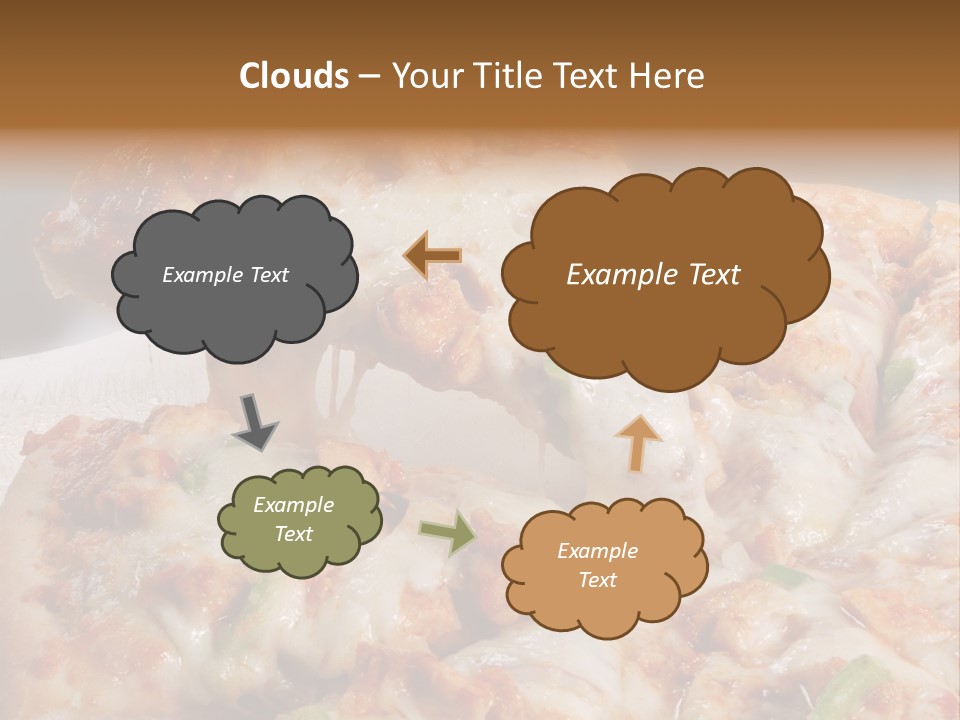 Clouds – Your Title Text Here

Example Text

Example Text

Example Text

Example Text